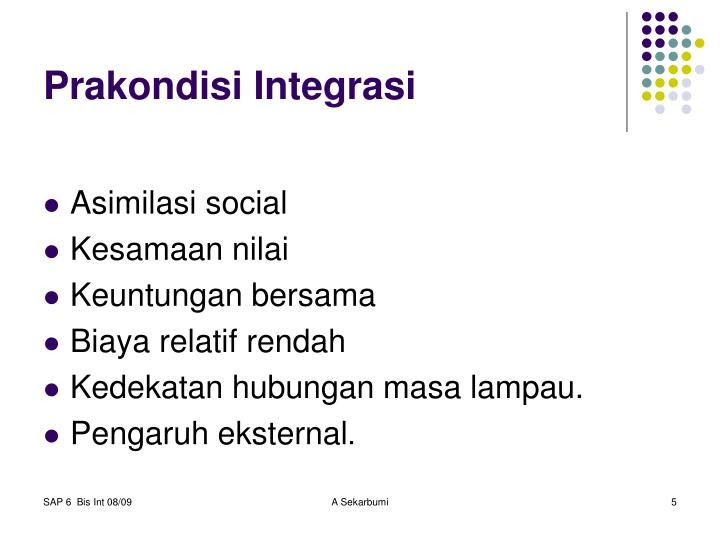 Prakondisi Integrasi

- Asimilasi social
- Kesamaan nilai
- Keuntungan bersama
- Biaya relatif rendah
- Kedekatan hubungan masa lampau.
- Pengaruh eksternal.

SAP 6 Bis Int 08/09

A Sekarbumi

5